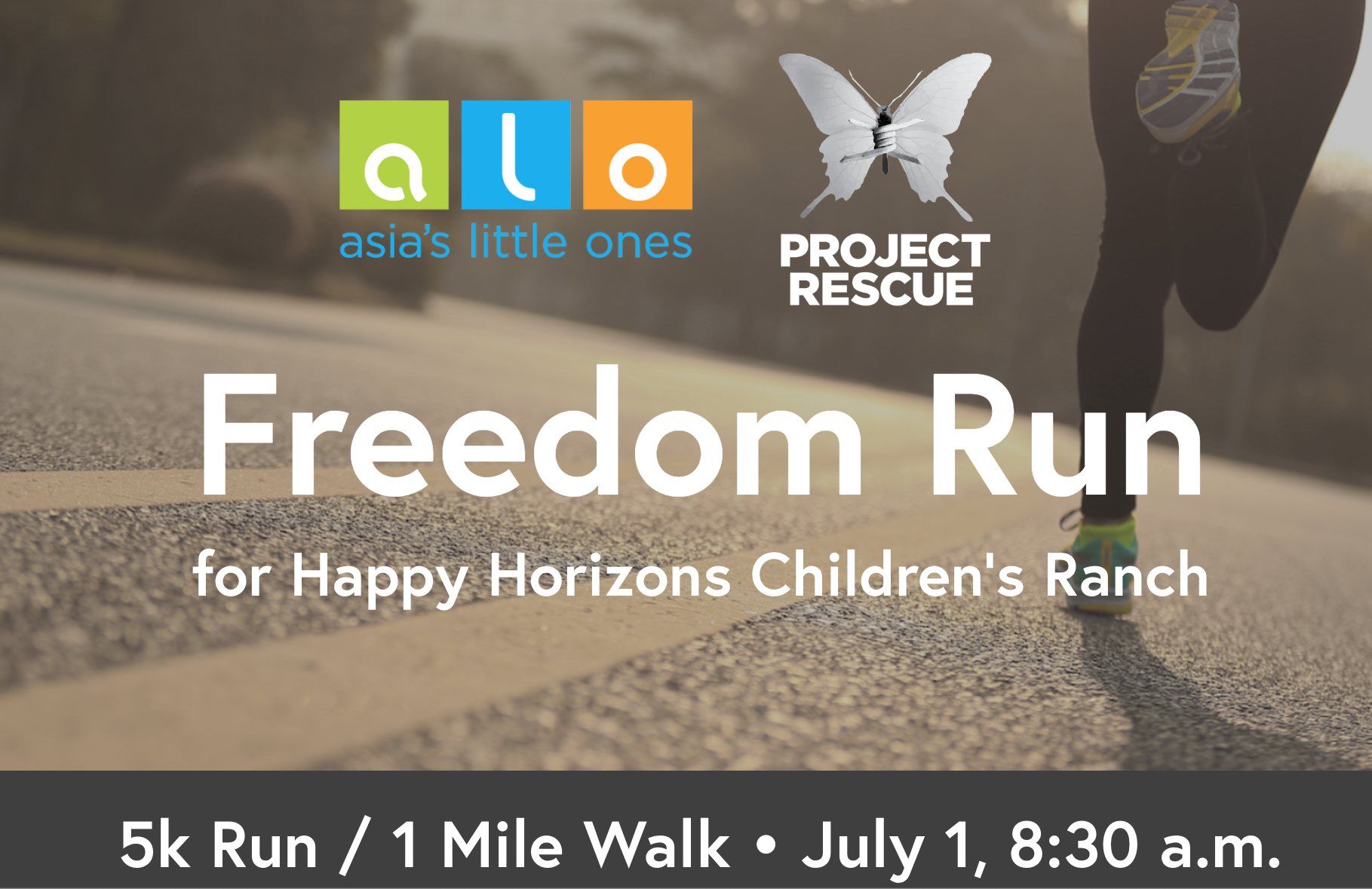 a l o
asia's little ones

PROJECT RESCUE

Freedom Run
for Happy Horizons Children's Ranch

5k Run / 1 Mile Walk • July 1, 8:30 a.m.